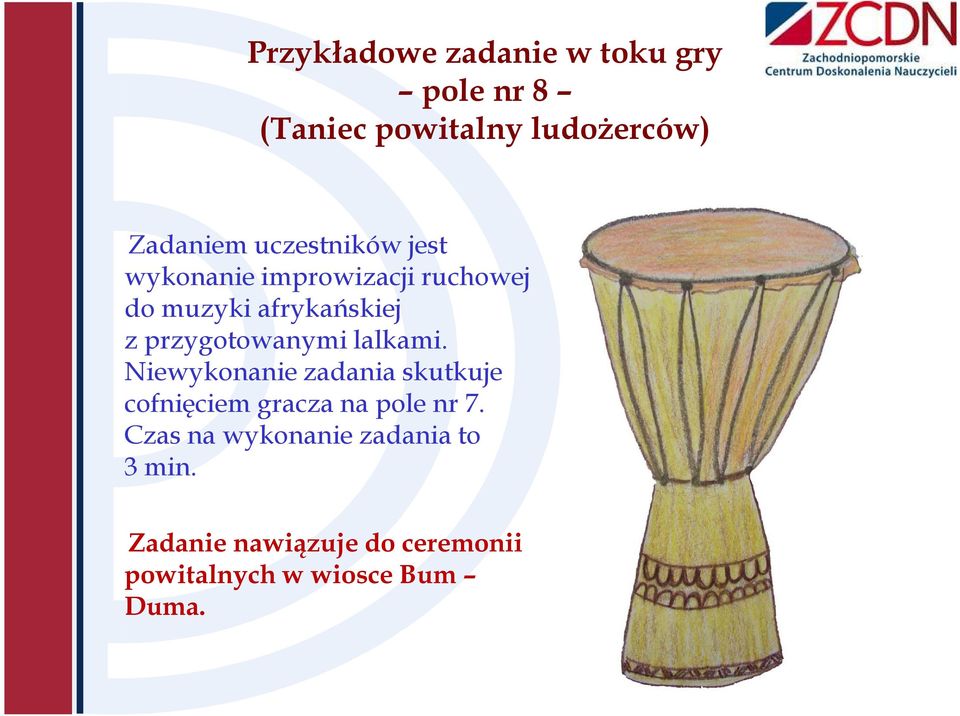 ZCDN
Zachodniopomorskie
Centrum Doskonalenia Nauczycieli

Przykładowe zadanie w toku gry
– pole nr 8 –
(Taniec powitalny ludożerców)

Zadaniem uczestników jest wykonanie improwizacji ruchowej do muzyki afrykańskiej z przygotowanymi lalkami. Niewykonanie zadania skutkuje cofnięciem gracza na pole nr 7. Czas na wykonanie zadania to 3 min.

Zadanie nawiązuje do ceremonii powitalnych w wiosce Bum – Duma.